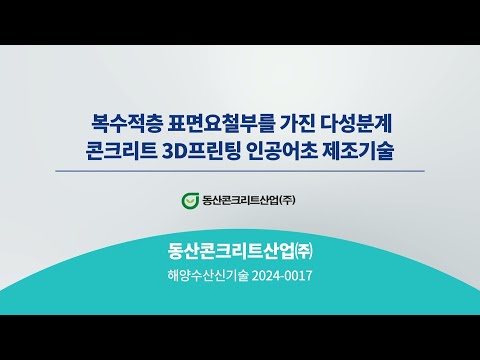 복수적층 표면요철부를 가진 다성분계
콘크리트 3D프린팅 인공어초 제조기술

동산콘크리트산업(주)

동산콘크리트산업㈜
해양수산신기술 2024-0017